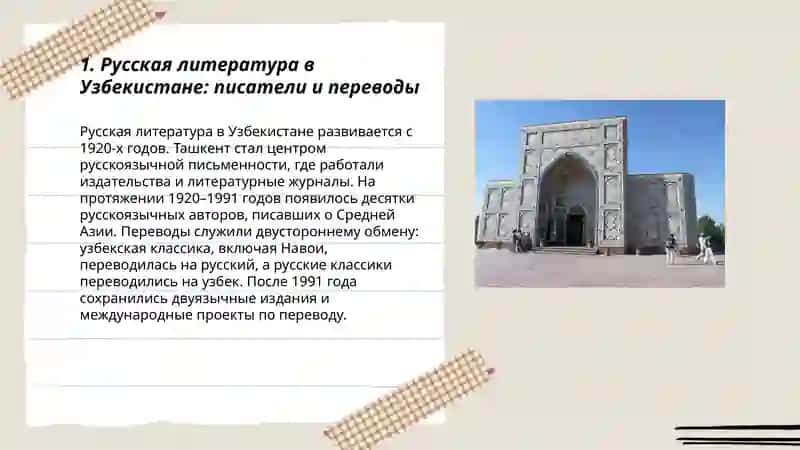 1. Русская литература в Узбекистане: писатели и переводы

Русская литература в Узбекистане развивается с 1920-х годов. Ташкент стал центром русскоязычной письменности, где работали издательства и литературные журналы. На протяжении 1920–1991 годов появилось десятки русскоязычных авторов, писавших о Средней Азии. Переводы служили двустороннему обмену: узбекская классика, включая Навои, переводилась на русский, а русские классики переводились на узбек. После 1991 года сохранились двуязычные издания и международные проекты по переводу.